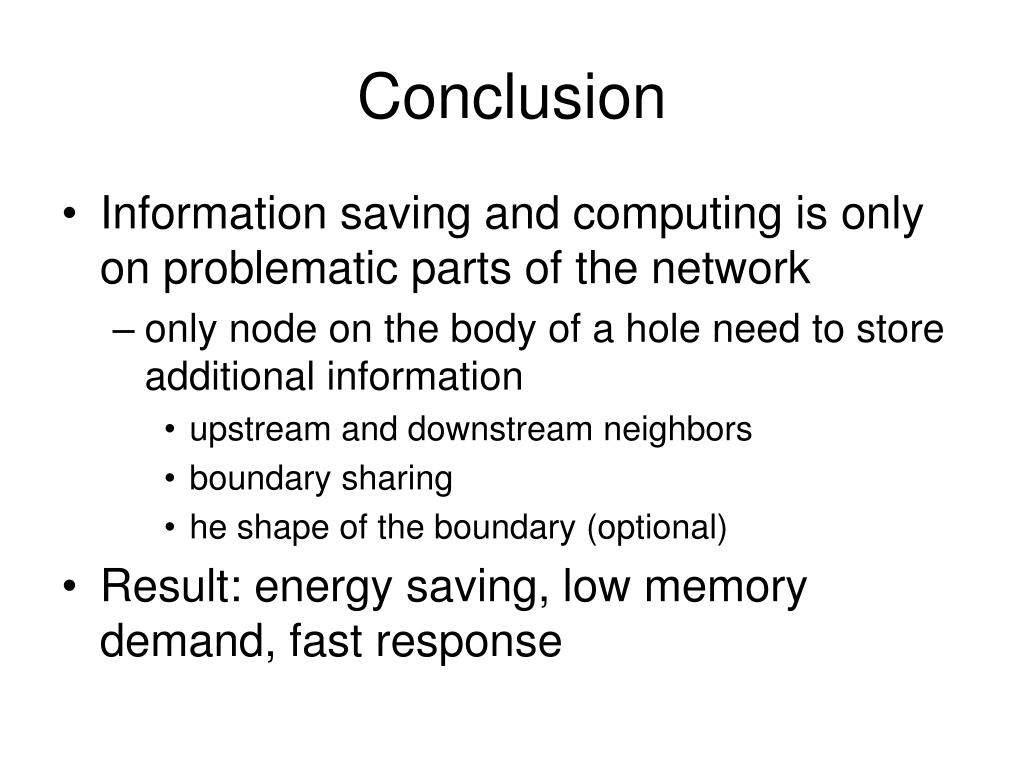 Conclusion

• Information saving and computing is only on problematic parts of the network
– only node on the body of a hole need to store additional information
• upstream and downstream neighbors
• boundary sharing
• he shape of the boundary (optional)
• Result: energy saving, low memory demand, fast response